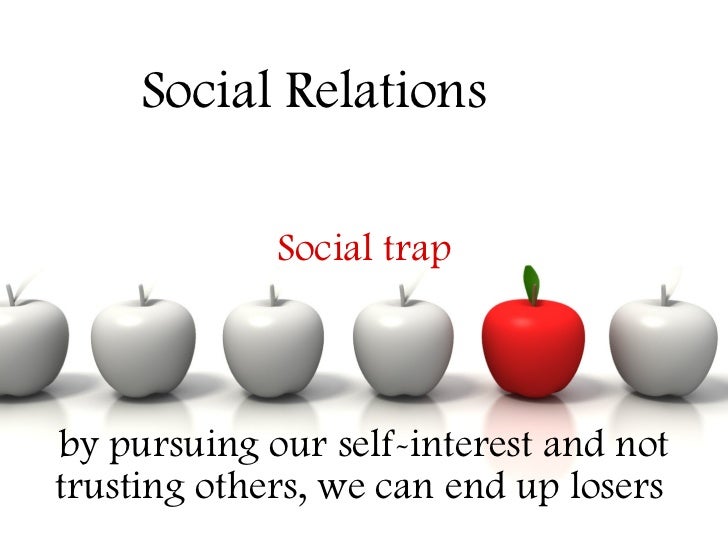 Social Relations

Social trap

by pursuing our self-interest and not trusting others, we can end up losers